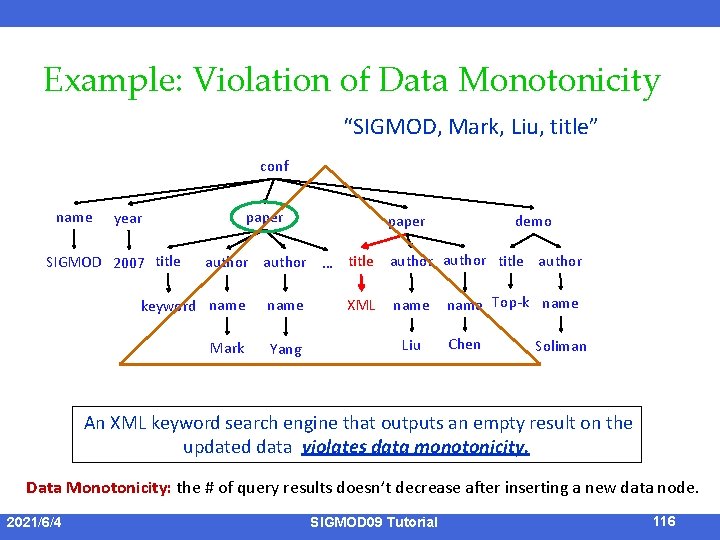 Example: Violation of Data Monotonicity

"SIGMOD, Mark, Liu, title"

conf

name year paper paper demo

SIGMOD 2007 title author author … title author author title author

keyword name name XML name name Top-k name

Mark Yang Liu Chen Soliman

An XML keyword search engine that outputs an empty result on the updated data violates data monotonicity.

Data Monotonicity: the # of query results doesn't decrease after inserting a new data node.

2021/6/4 SIGMOD09 Tutorial 116